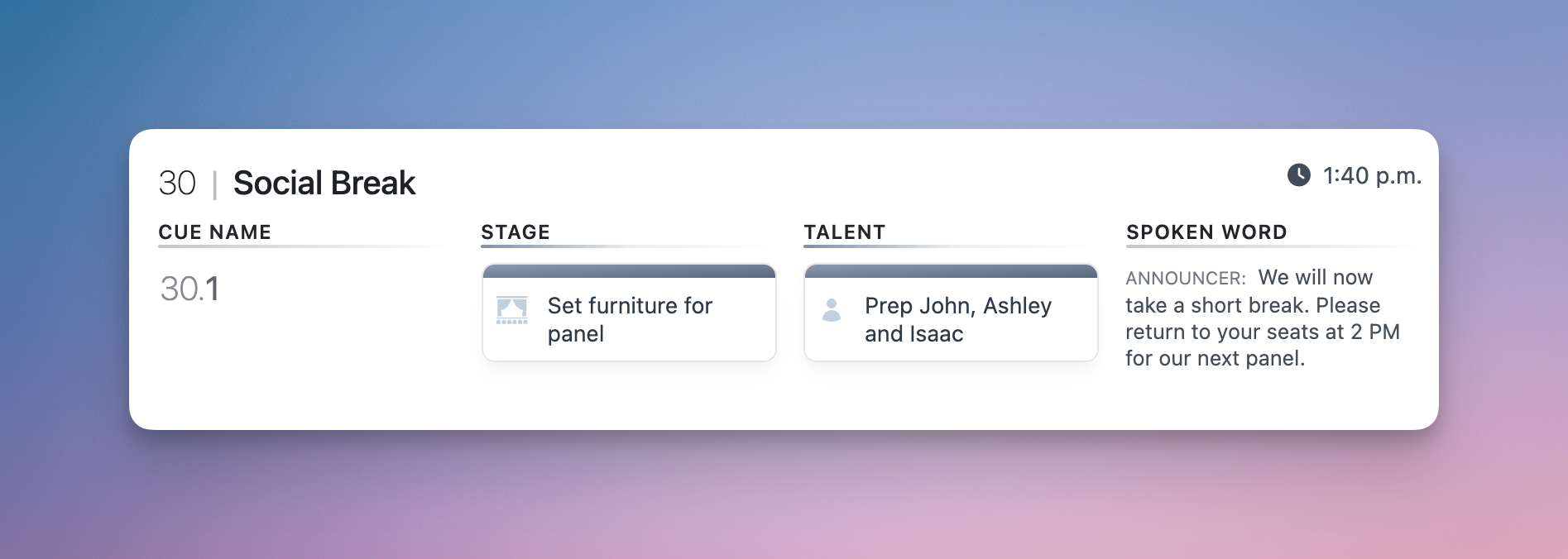 30 | Social Break

1:40 p.m.

| CUE NAME | STAGE | TALENT | SPOKEN WORD |
|---|---|---|---|
| 30.1 | Set furniture for panel | Prep John, Ashley and Isaac | ANNOUNCER: We will now take a short break. Please return to your seats at 2 PM for our next panel. |